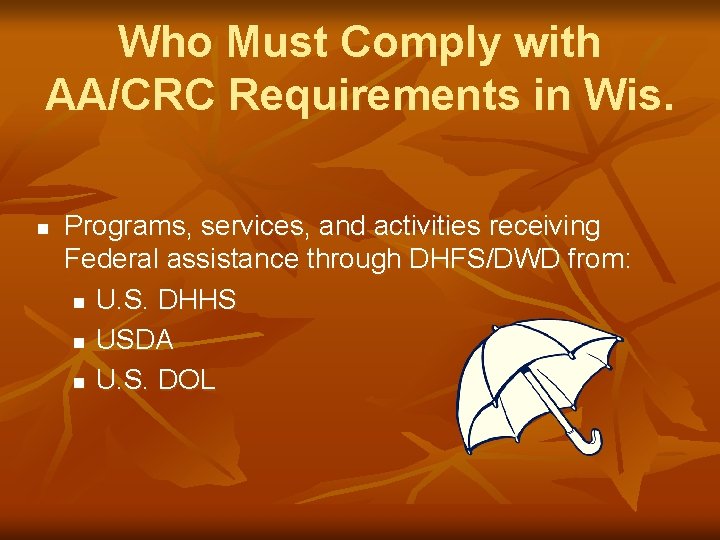 Who Must Comply with AA/CRC Requirements in Wis.

- Programs, services, and activities receiving Federal assistance through DHFS/DWD from:
  - U.S. DHHS
  - USDA
  - U.S. DOL